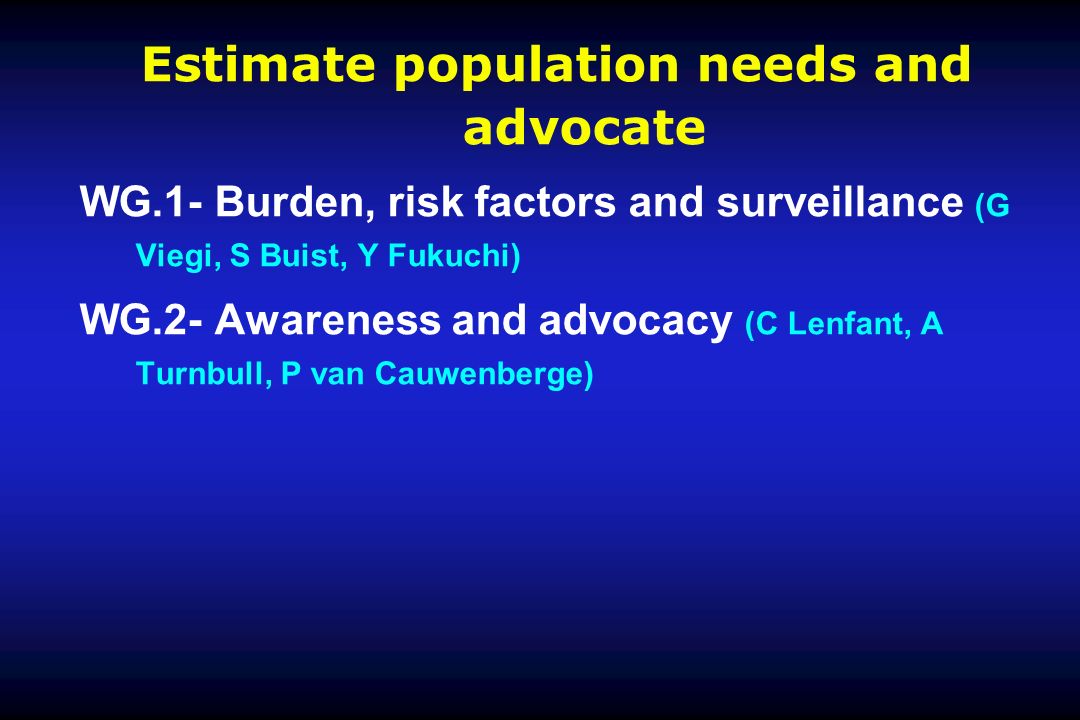 Estimate population needs and advocate

WG.1- Burden, risk factors and surveillance (G Viegi, S Buist, Y Fukuchi)

WG.2- Awareness and advocacy (C Lenfant, A Turnbull, P van Cauwenberge)